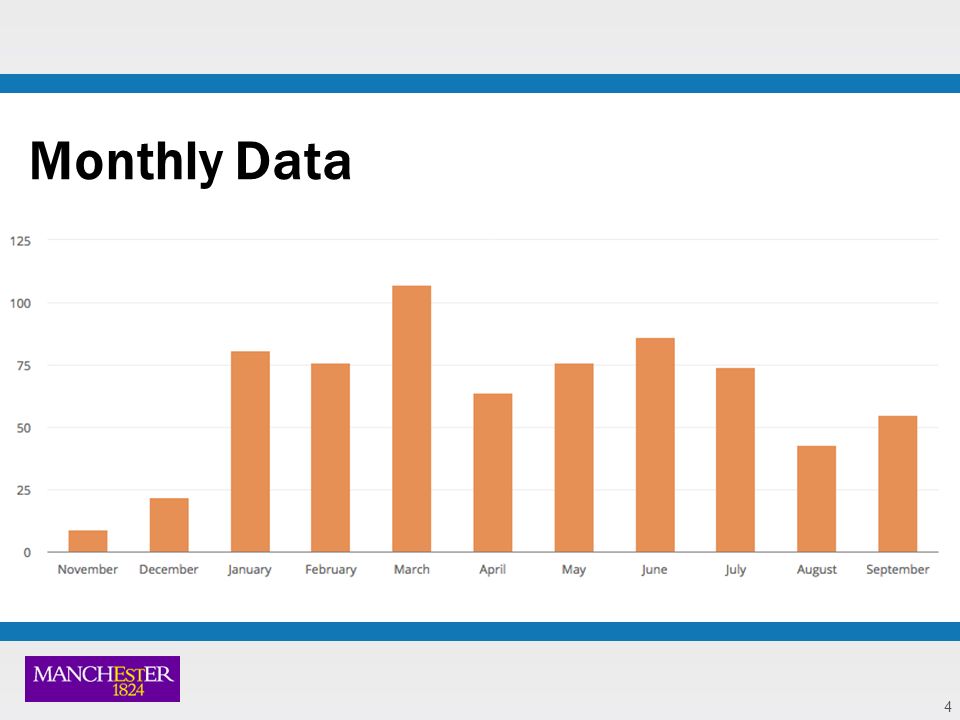 Monthly Data

125
100
75
50
25
0

November December January February March April May June July August September

MANCHESTER
1824

4